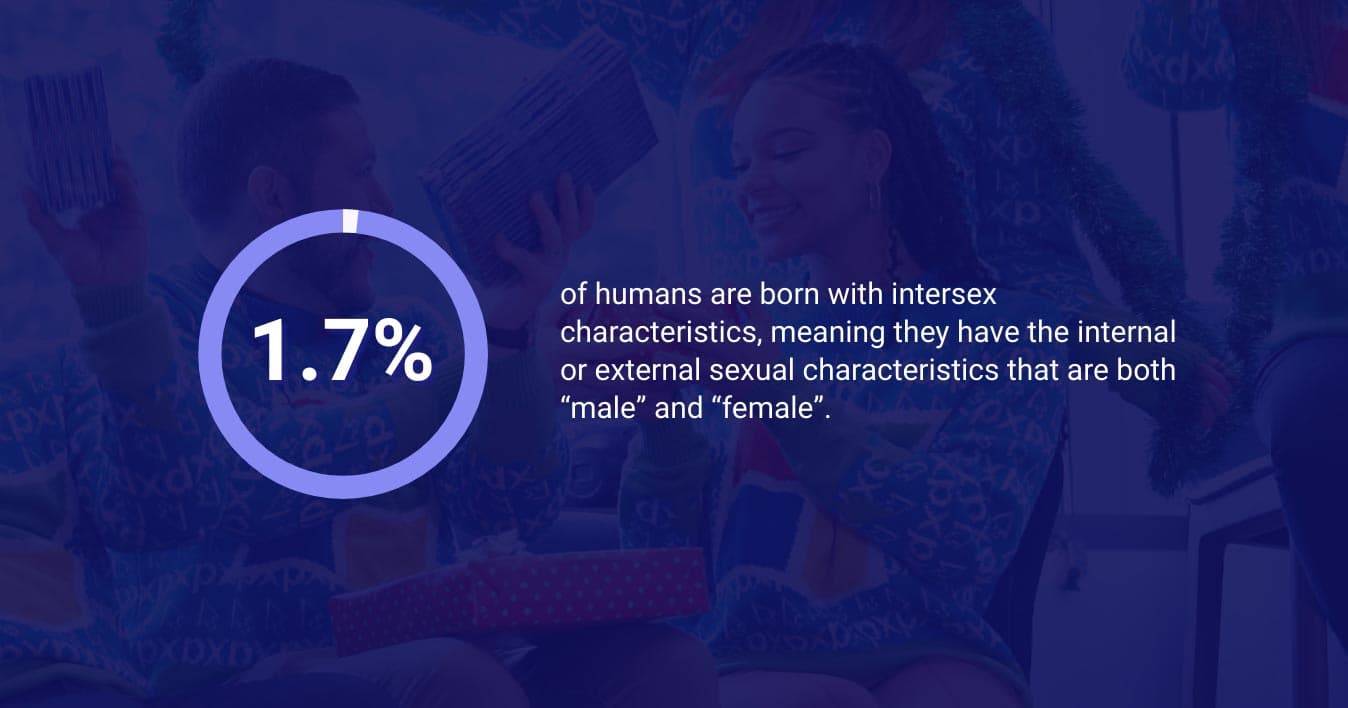 1.7%

of humans are born with intersex characteristics, meaning they have the internal or external sexual characteristics that are both “male” and “female”.